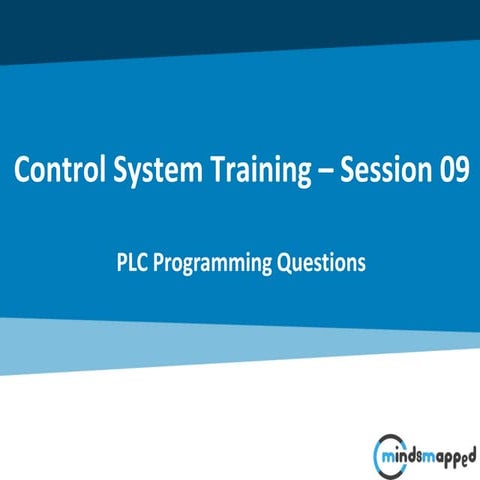 Control System Training – Session 09

PLC Programming Questions

mindsmapped